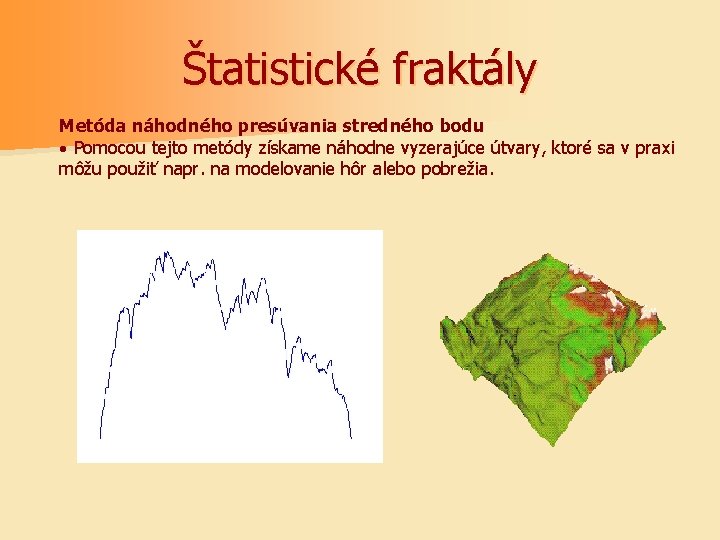 Štatistické fraktály

Metóda náhodného presúvania stredného bodu

• Pomocou tejto metódy získame náhodne vyzerajúce útvary, ktoré sa v praxi môžu použiť napr. na modelovanie hôr alebo pobrežia.